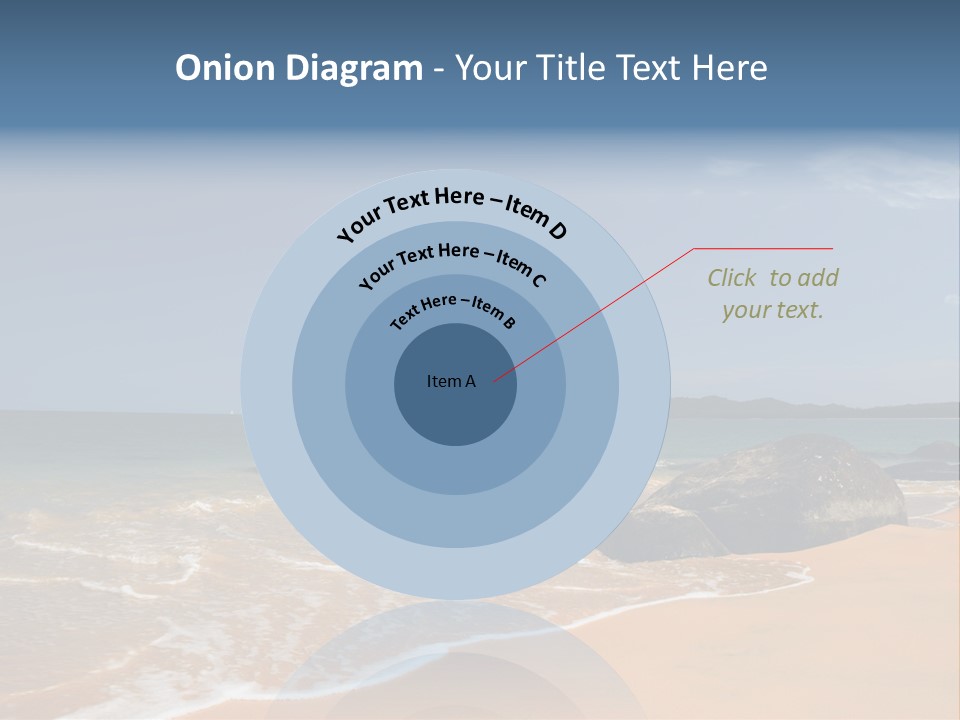 Onion Diagram - Your Title Text Here

Your Text Here – Item D

Your Text Here – Item C

Text Here – Item B

Item A

Click to add your text.